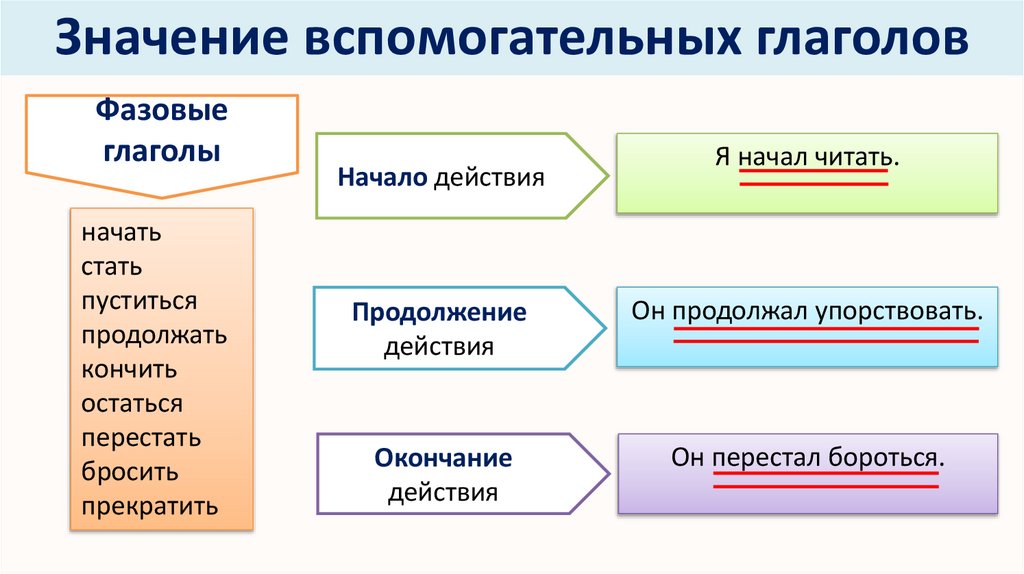 Значение вспомогательных глаголов

Фазовые глаголы

начать
стать
пуститься
продолжать
кончить
остаться
перестать
бросить
прекратить

Начало действия

Я начал читать.

Продолжение действия

Он продолжал упорствовать.

Окончание действия

Он перестал бороться.